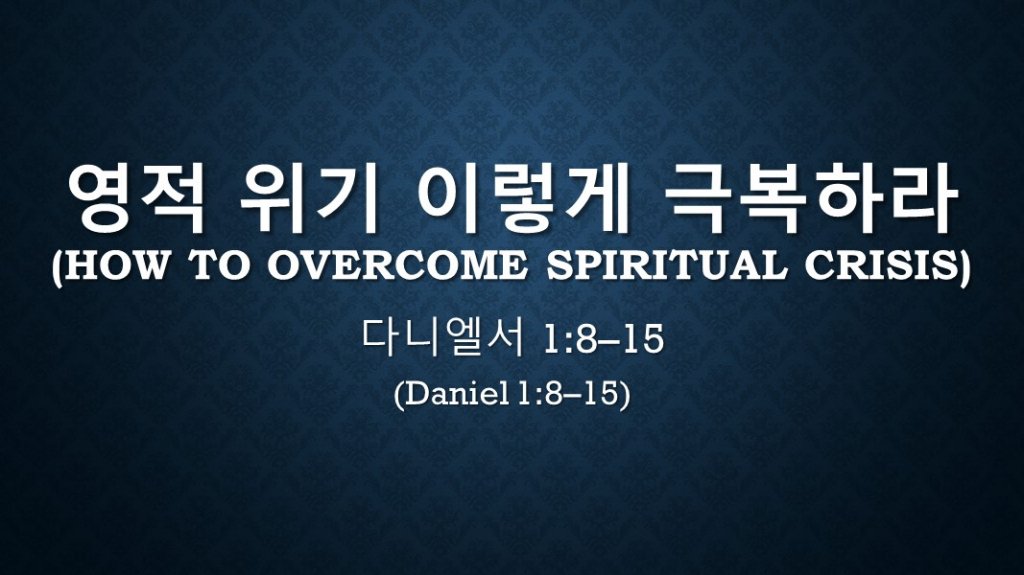 영적 위기 이렇게 극복하라
(HOW TO OVERCOME SPIRITUAL CRISIS)

다니엘서 1:8–15

(Daniel 1:8–15)